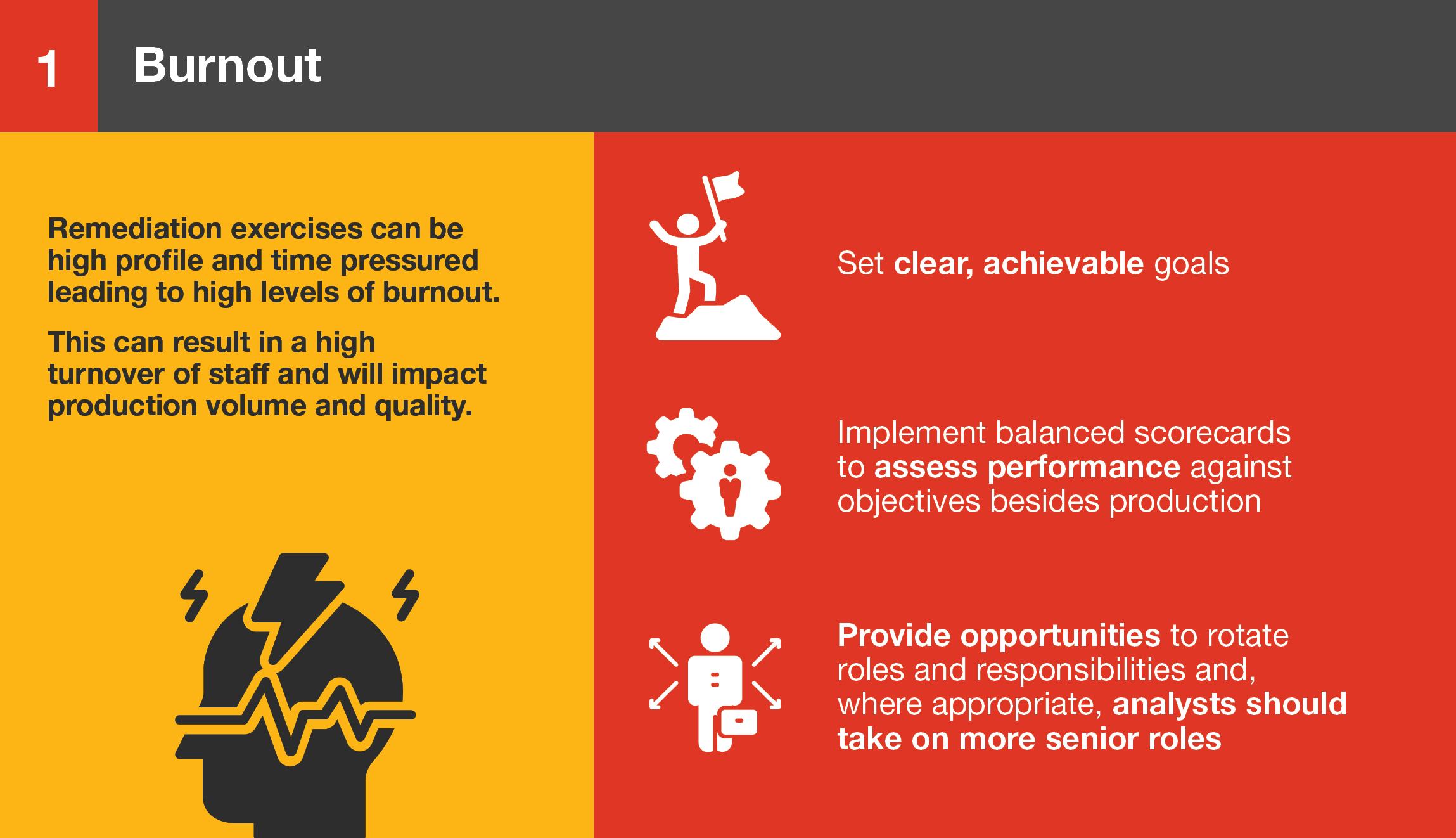 1 Burnout

Remediation exercises can be high profile and time pressured leading to high levels of burnout.

This can result in a high turnover of staff and will impact production volume and quality.

Set clear, achievable goals

Implement balanced scorecards to assess performance against objectives besides production

Provide opportunities to rotate roles and responsibilities and, where appropriate, analysts should take on more senior roles